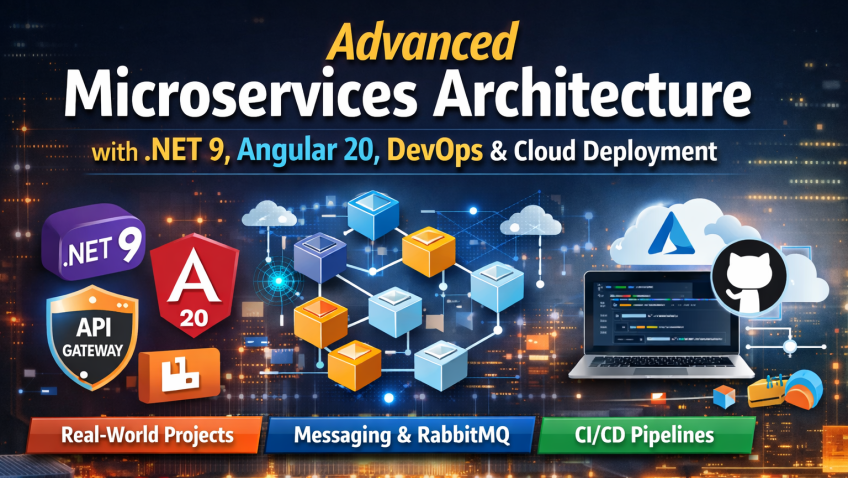 Advanced
Microservices Architecture
with .NET 9, Angular 20, DevOps & Cloud Deployment

.NET 9

A
20

API
GATEWAY

Real-World Projects
Messaging & RabbitMQ
CI/CD Pipelines